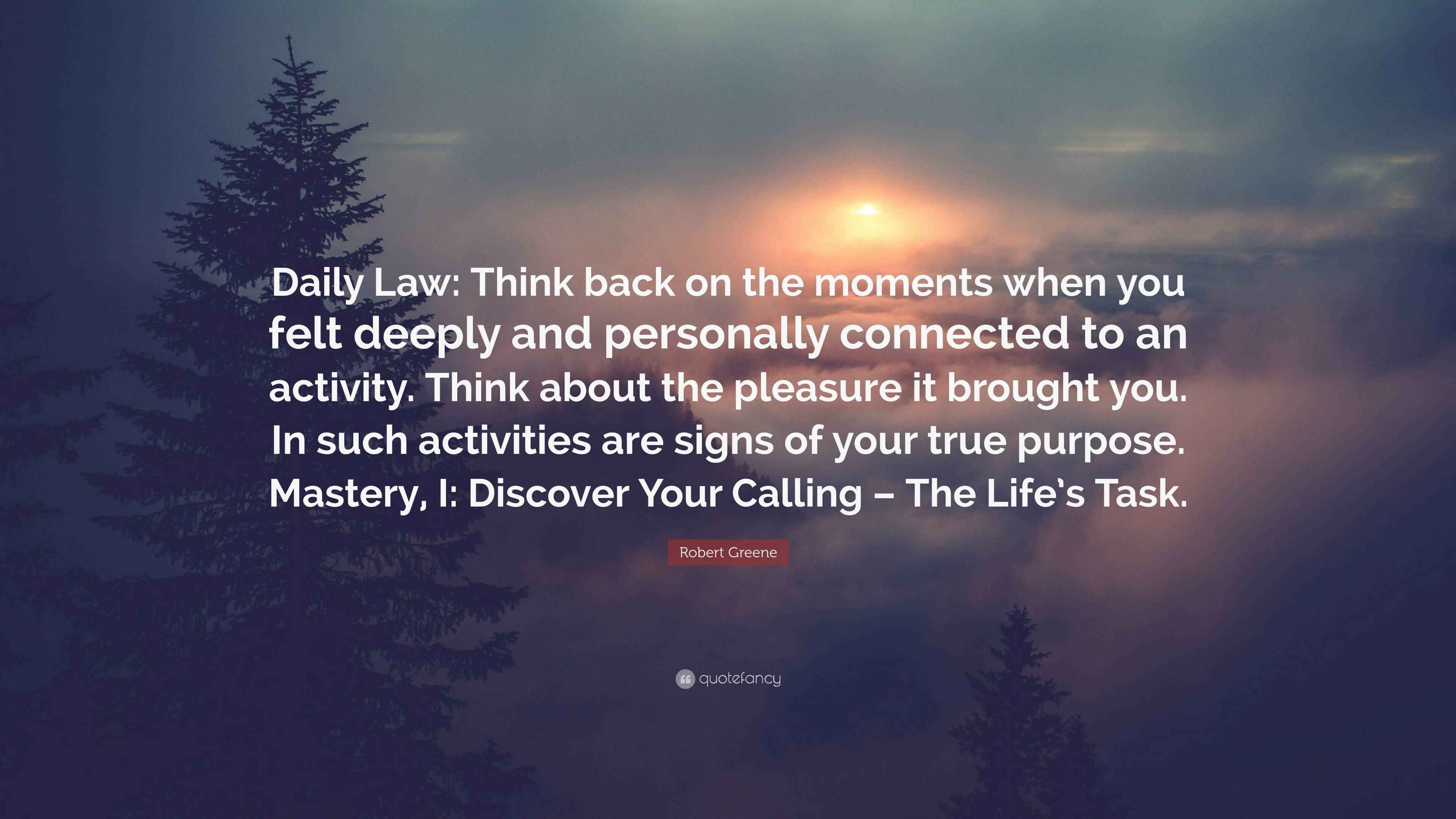 Daily Law: Think back on the moments when you felt deeply and personally connected to an activity. Think about the pleasure it brought you. In such activities are signs of your true purpose. Mastery, I: Discover Your Calling – The Life's Task.

Robert Greene

quotefancy